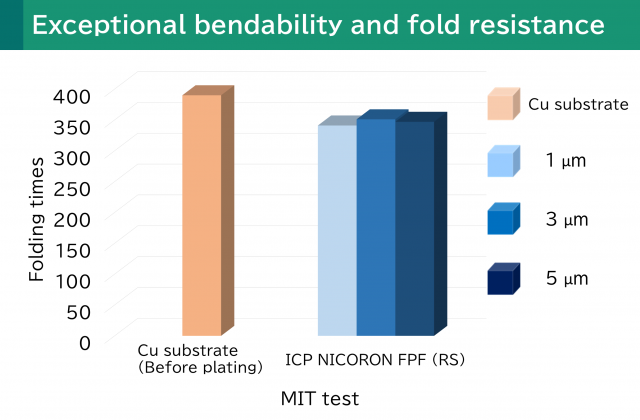 Exceptional bendability and fold resistance

Folding times

400
350
300
250
200
150
100
50
0

Cu substrate (Before plating)

ICP NICORON FPF (RS)

MIT test

Cu substrate

1 μm

3 μm

5 μm